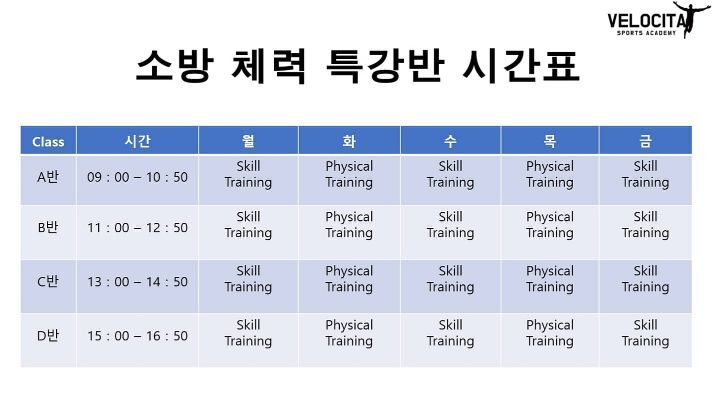 VELOCITA
SPORTS ACADEMY

소방 체력 특강반 시간표

| Class | 시간 | 월 | 화 | 수 | 목 | 금 |
|---|---|---|---|---|---|---|
| A반 | 09 : 00 – 10 : 50 | Skill Training | Physical Training | Skill Training | Physical Training | Skill Training |
| B반 | 11 : 00 – 12 : 50 | Skill Training | Physical Training | Skill Training | Physical Training | Skill Training |
| C반 | 13 : 00 – 14 : 50 | Skill Training | Physical Training | Skill Training | Physical Training | Skill Training |
| D반 | 15 : 00 – 16 : 50 | Skill Training | Physical Training | Skill Training | Physical Training | Skill Training |